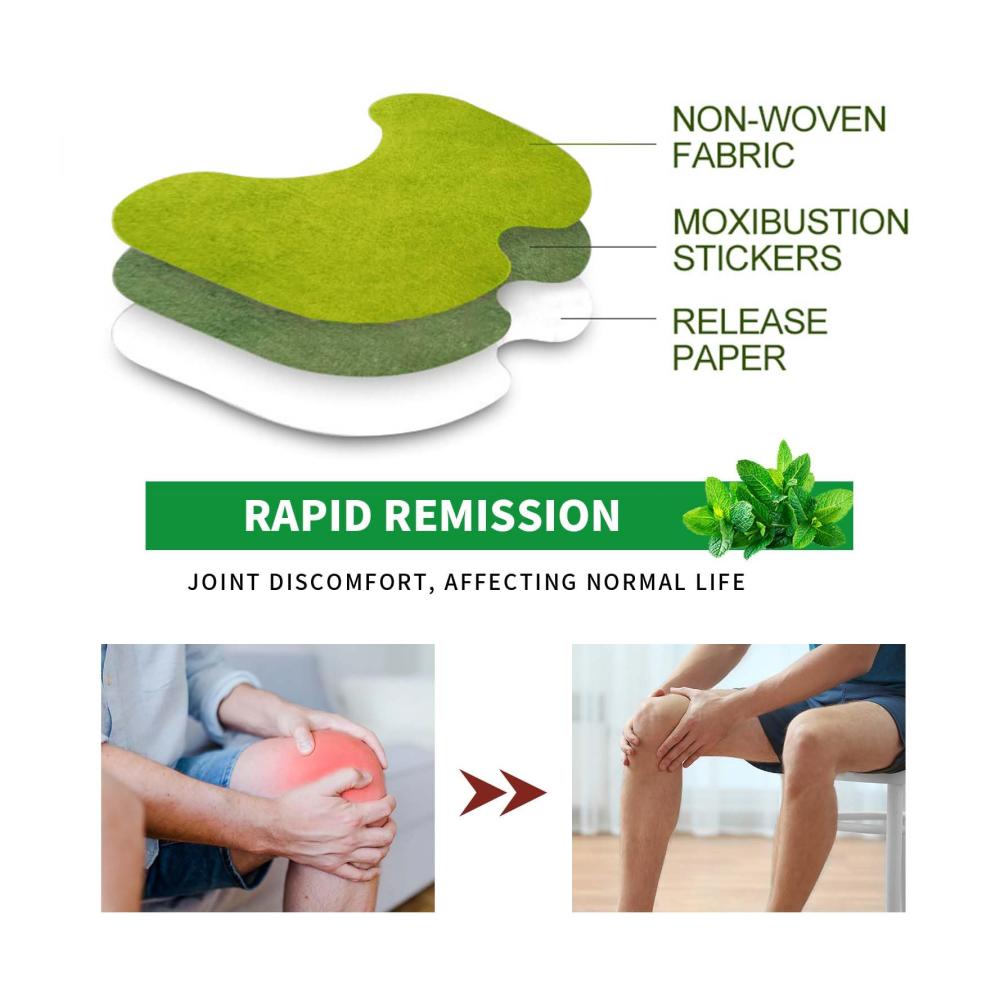 NON-WOVEN FABRIC

MOXIBUSTION STICKERS

RELEASE PAPER

RAPID REMISSION

JOINT DISCOMFORT, AFFECTING NORMAL LIFE